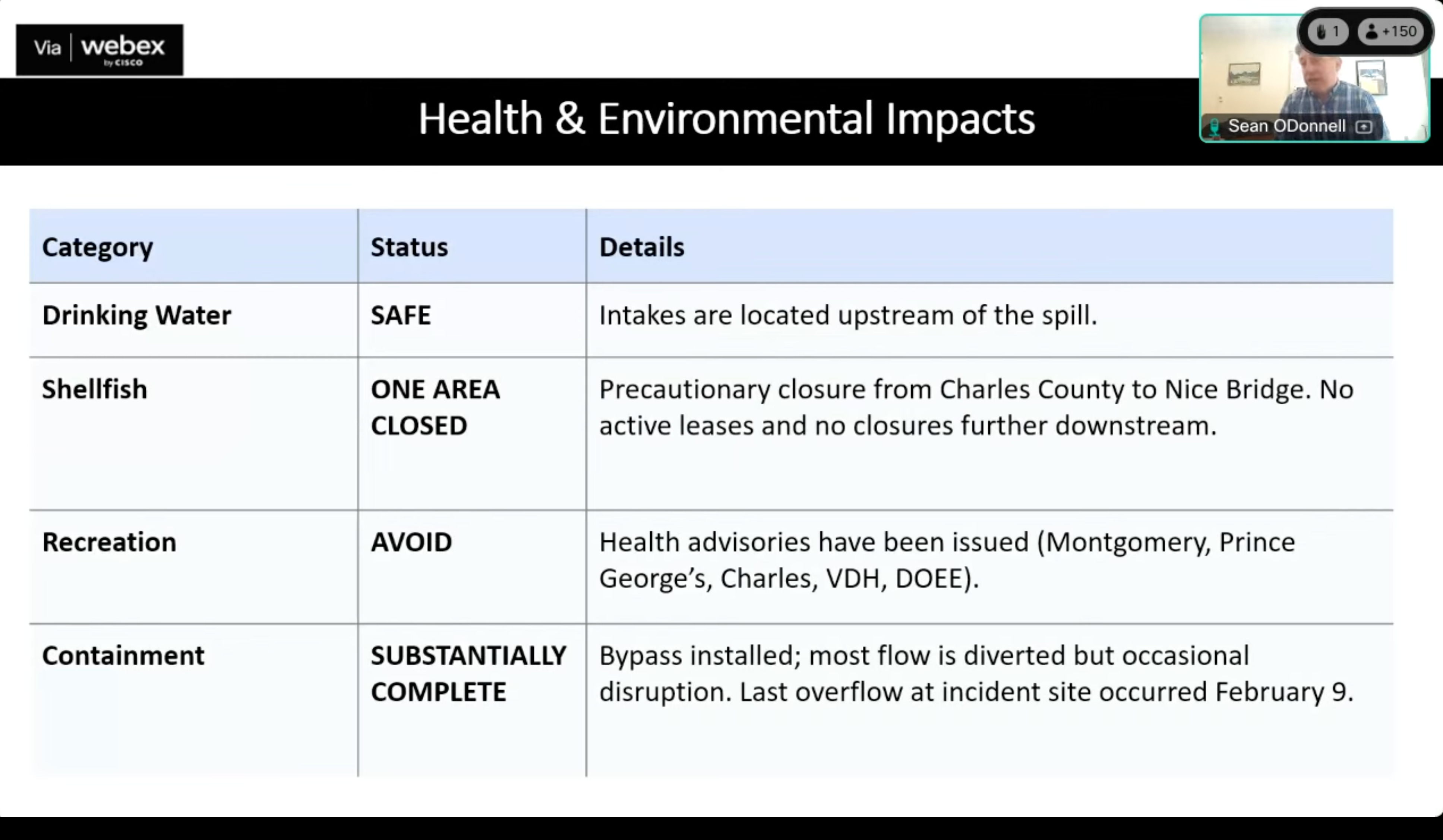 Via | webex by CISCO

1 +150

Sean ODonnell

Health & Environmental Impacts

| Category | Status | Details |
|---|---|---|
| Drinking Water | SAFE | Intakes are located upstream of the spill. |
| Shellfish | ONE AREA CLOSED | Precautionary closure from Charles County to Nice Bridge. No active leases and no closures further downstream. |
| Recreation | AVOID | Health advisories have been issued (Montgomery, Prince George's, Charles, VDH, DOEE). |
| Containment | SUBSTANTIALLY COMPLETE | Bypass installed; most flow is diverted but occasional disruption. Last overflow at incident site occurred February 9. |